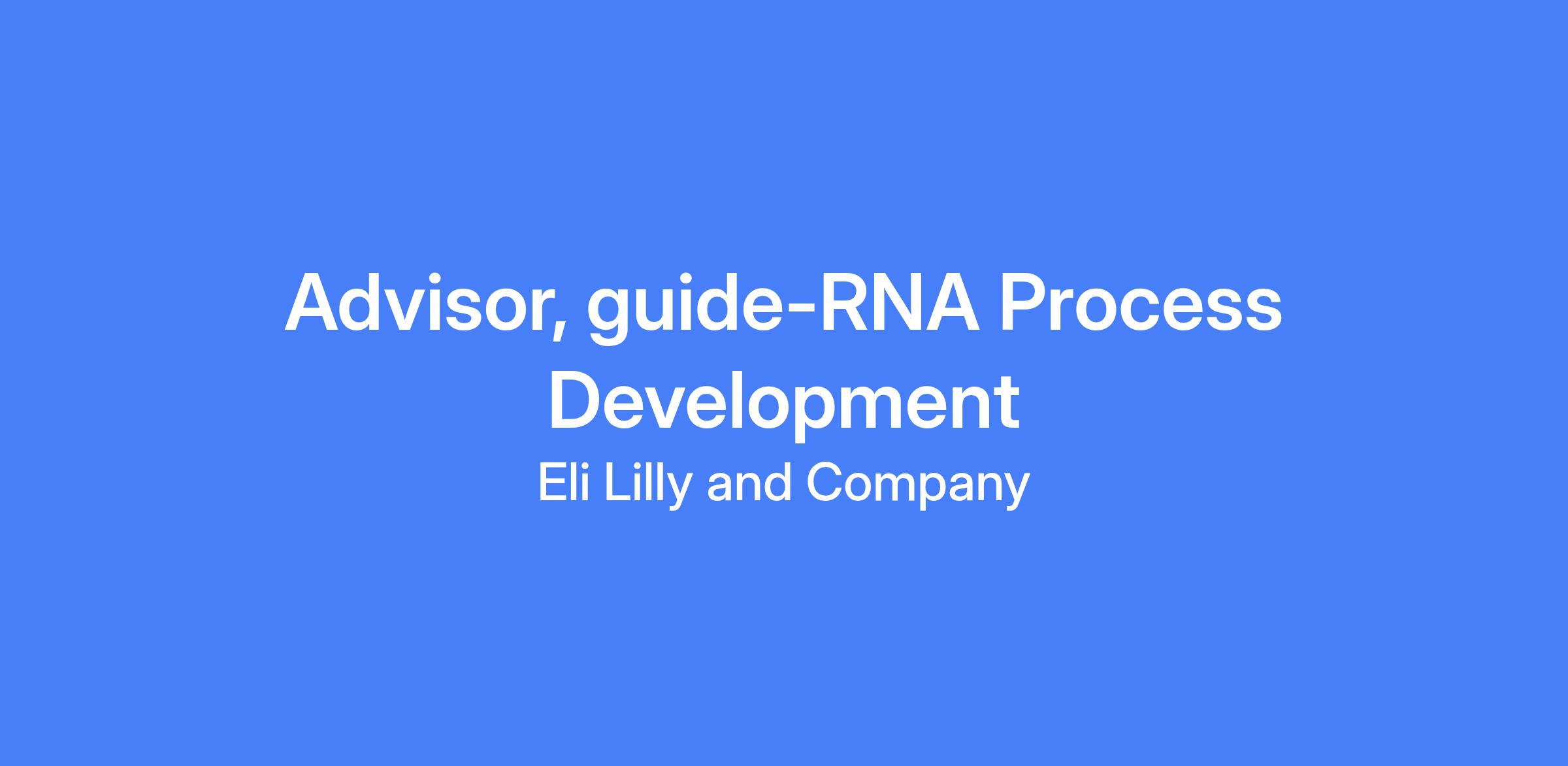 Advisor, guide-RNA Process Development

Eli Lilly and Company